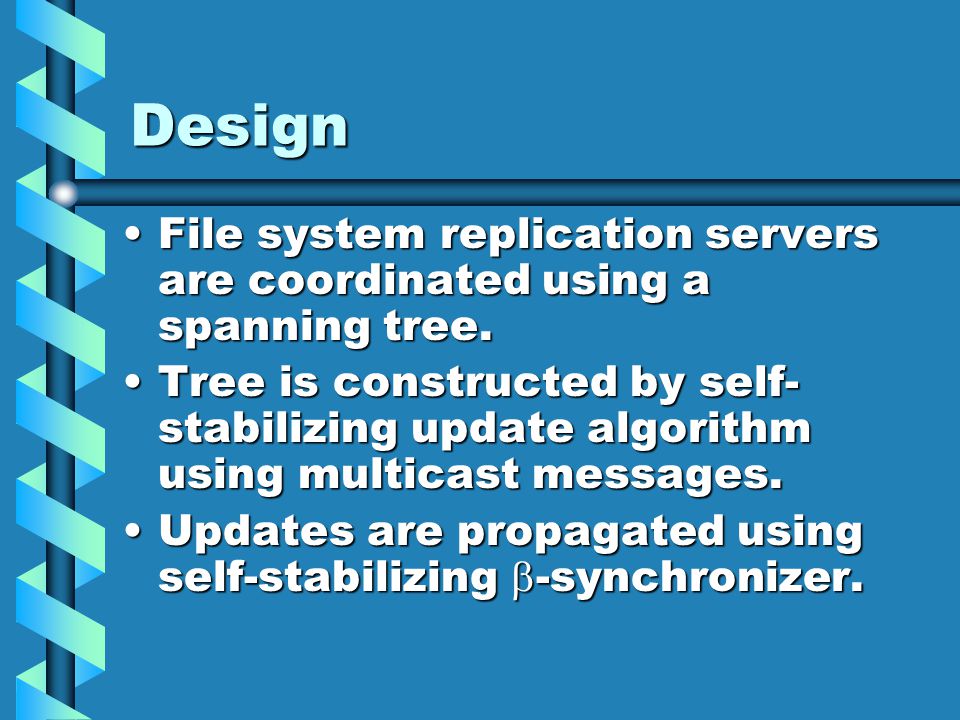 Design

• File system replication servers are coordinated using a spanning tree.

• Tree is constructed by self-stabilizing update algorithm using multicast messages.

• Updates are propagated using self-stabilizing $\beta$-synchronizer.